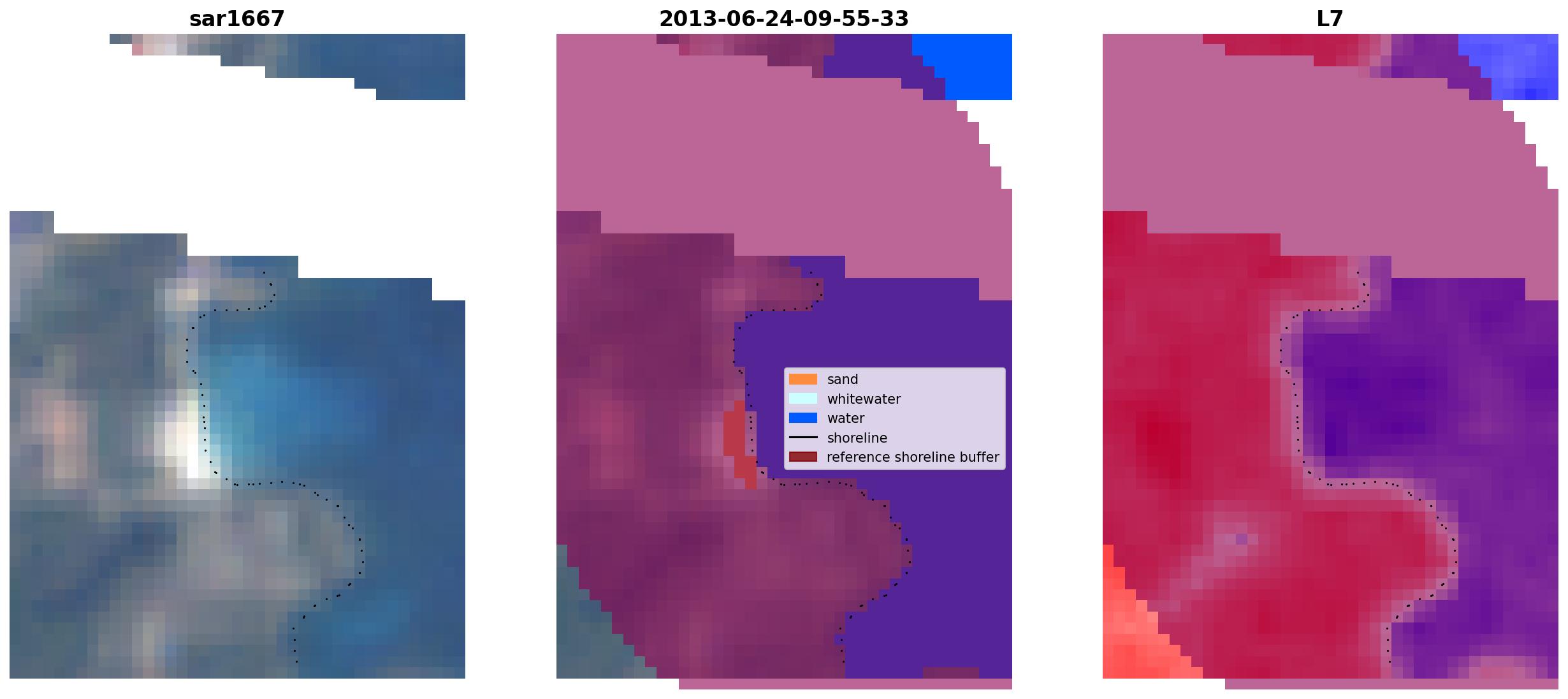 sar1667

2013-06-24-09-55-33

sand
whitewater
water
shoreline
reference shoreline buffer

L7